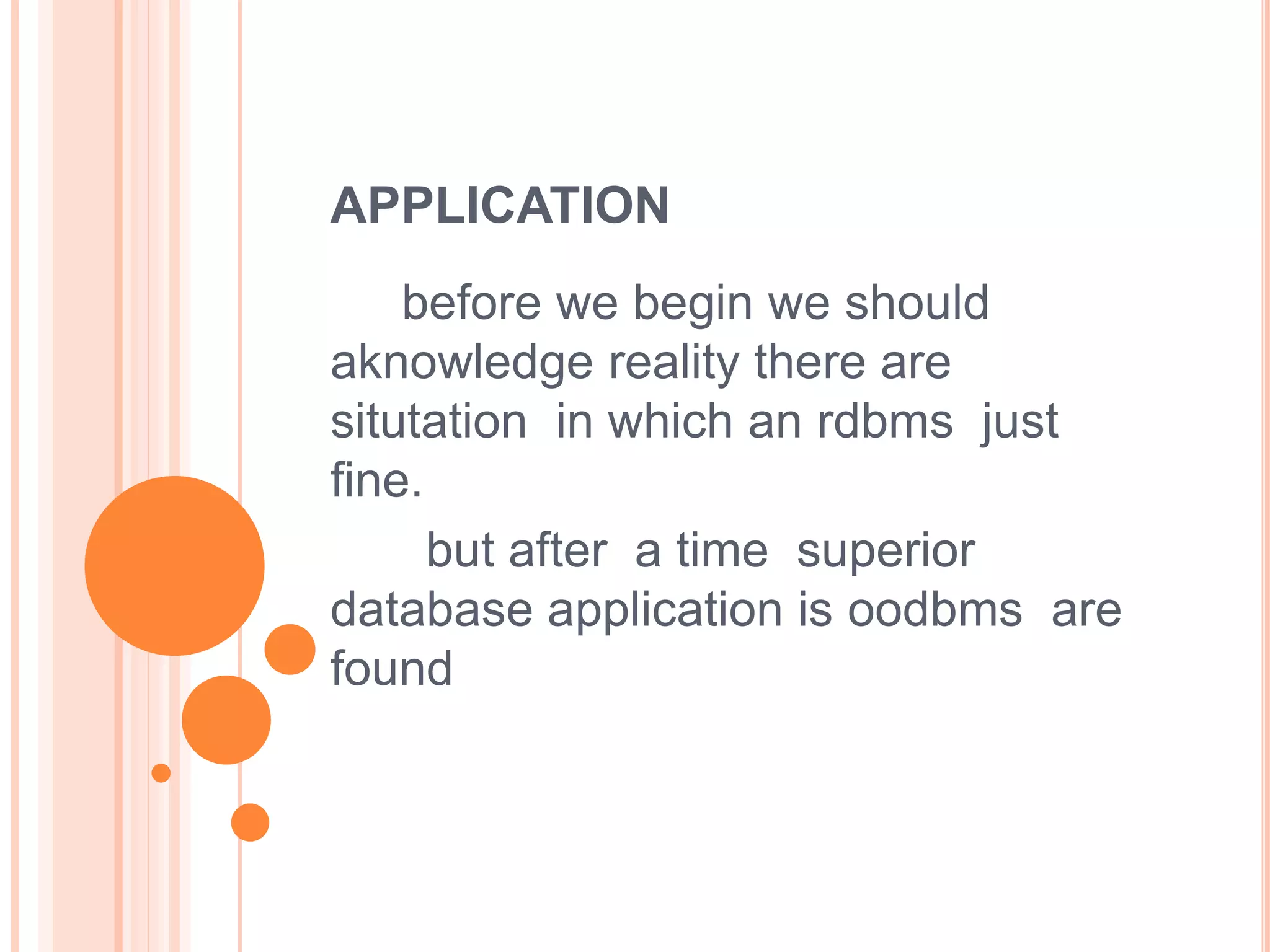 APPLICATION

before we begin we should aknowledge reality there are situtation in which an rdbms just fine.

but after a time superior database application is oodbms are found